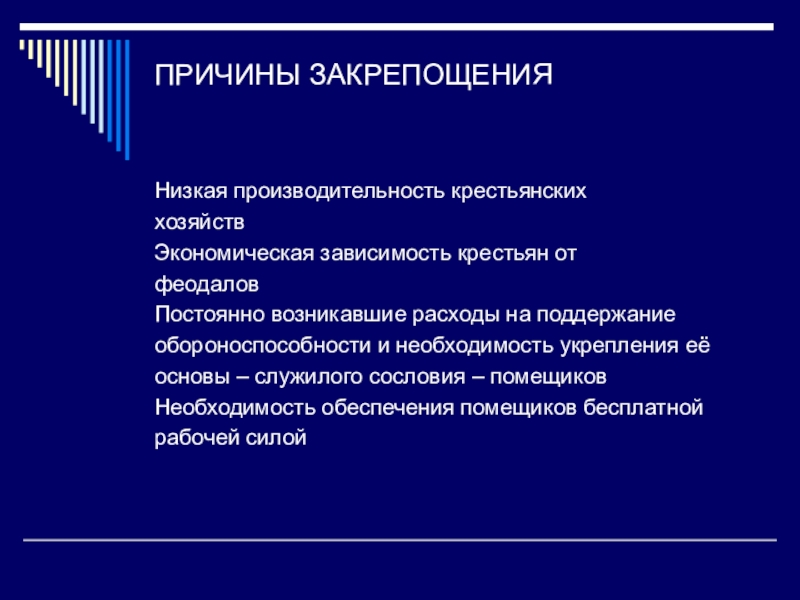 ПРИЧИНЫ ЗАКРЕПОЩЕНИЯ

Низкая производительность крестьянских хозяйств
Экономическая зависимость крестьян от феодалов
Постоянно возникавшие расходы на поддержание обороноспособности и необходимость укрепления её основы – служилого сословия – помещиков
Необходимость обеспечения помещиков бесплатной рабочей силой